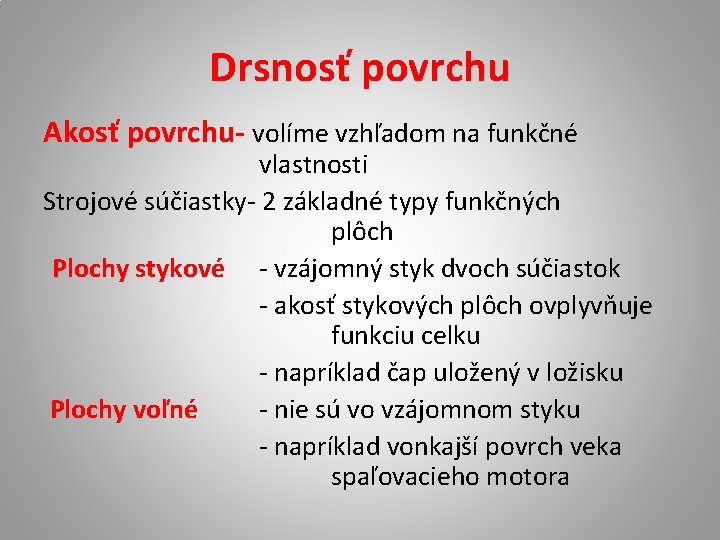 Drsnosť povrchu

Akosť povrchu- volíme vzhľadom na funkčné vlastnosti

Strojové súčiastky- 2 základné typy funkčných plôch

Plochy stykové - vzájomný styk dvoch súčiastok
- akosť stykových plôch ovplyvňuje funkciu celku
- napríklad čap uložený v ložisku

Plochy voľné - nie sú vo vzájomnom styku
- napríklad vonkajší povrch veka spaľovacieho motora